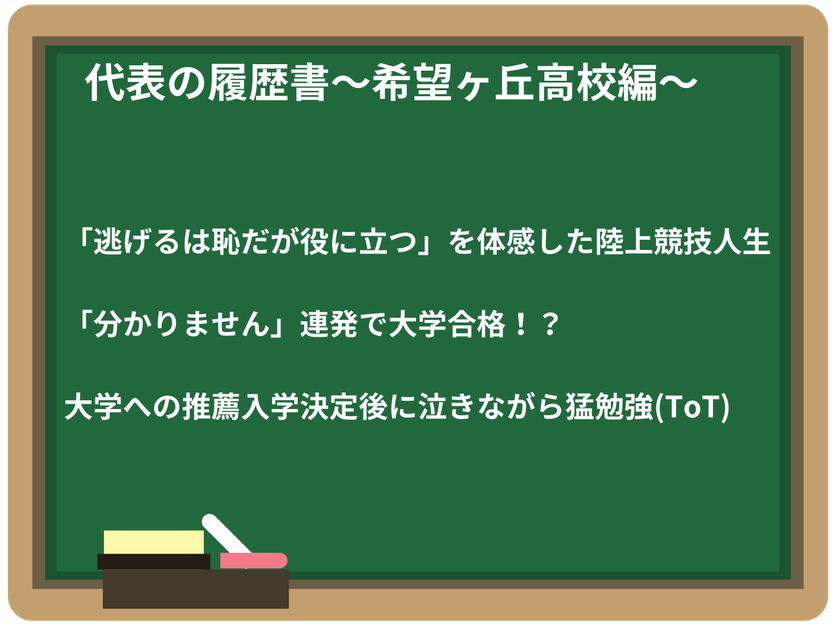 代表の履歴書〜希望ヶ丘高校編〜

「逃げるは恥だが役に立つ」を体感した陸上競技人生

「分かりません」連発で大学合格！？

大学への推薦入学決定後に泣きながら猛勉強(ToT)